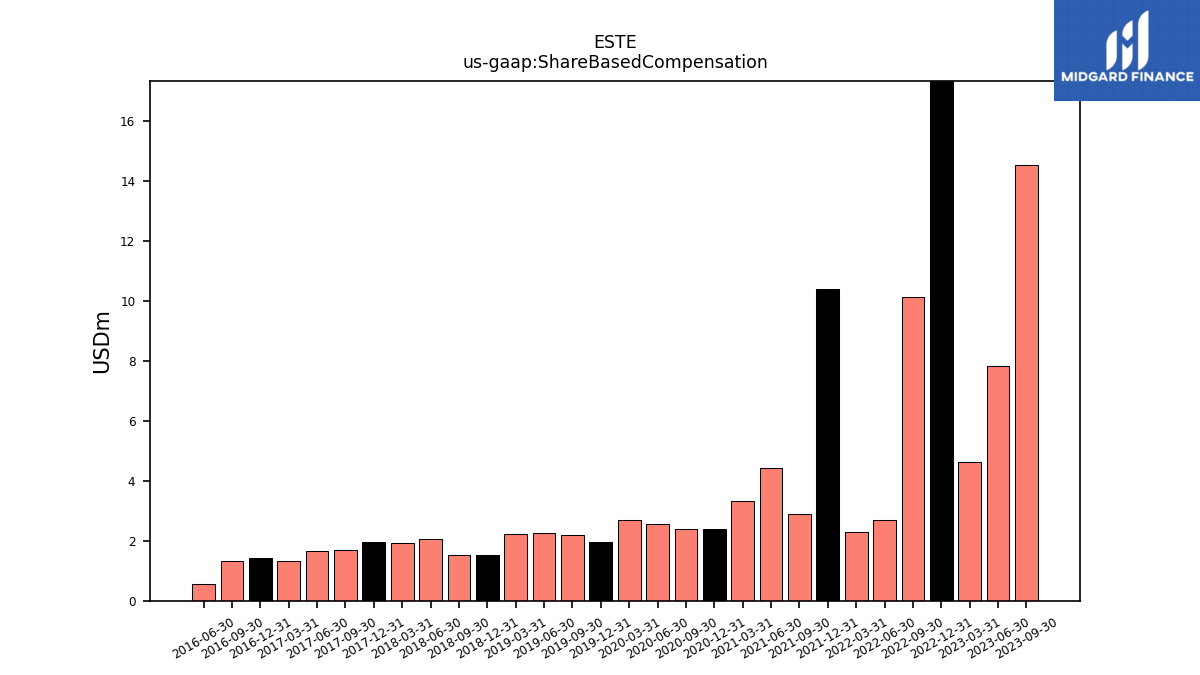 ESTE
us-gaap:ShareBasedCompensation

MIDGARD FINANCE

USDm

16
14
12
10
8
6
4
2
0

2016-06-30
2016-09-30
2016-12-31
2017-03-31
2017-06-30
2017-09-30
2017-12-31
2018-03-31
2018-06-30
2018-09-30
2018-12-31
2019-03-31
2019-06-30
2019-09-30
2019-12-31
2020-03-31
2020-06-30
2020-09-30
2020-12-31
2021-03-31
2021-06-30
2021-09-30
2021-12-31
2022-03-31
2022-06-30
2022-09-30
2022-12-31
2023-03-31
2023-06-30
2023-09-30